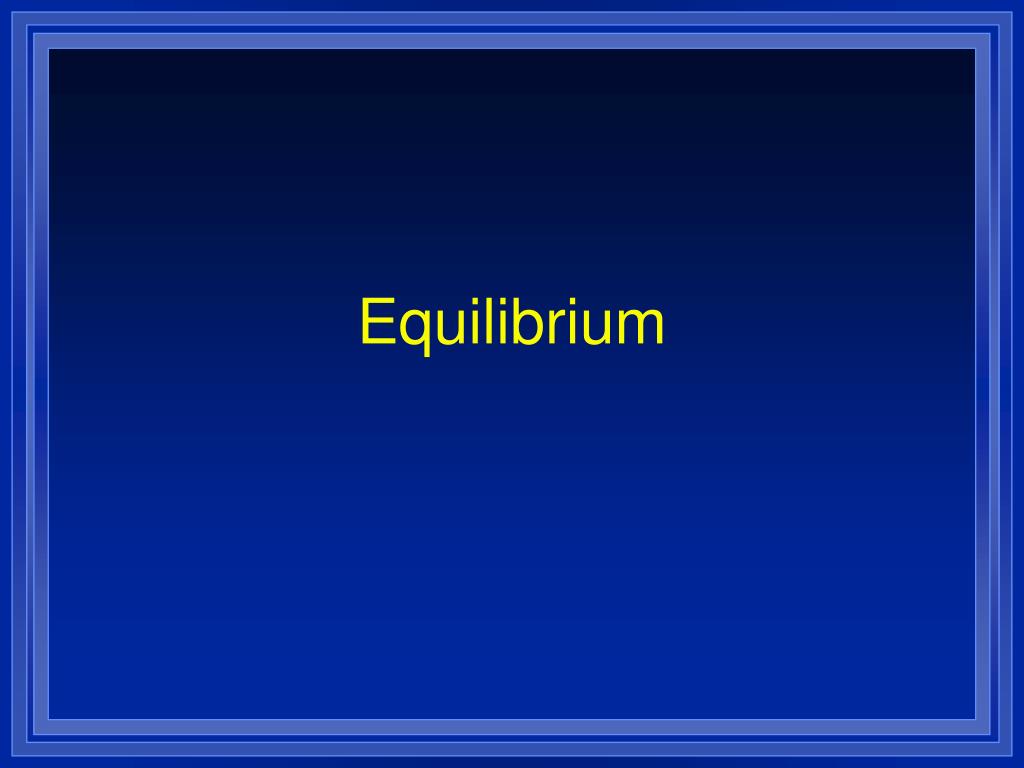 Equilibrium